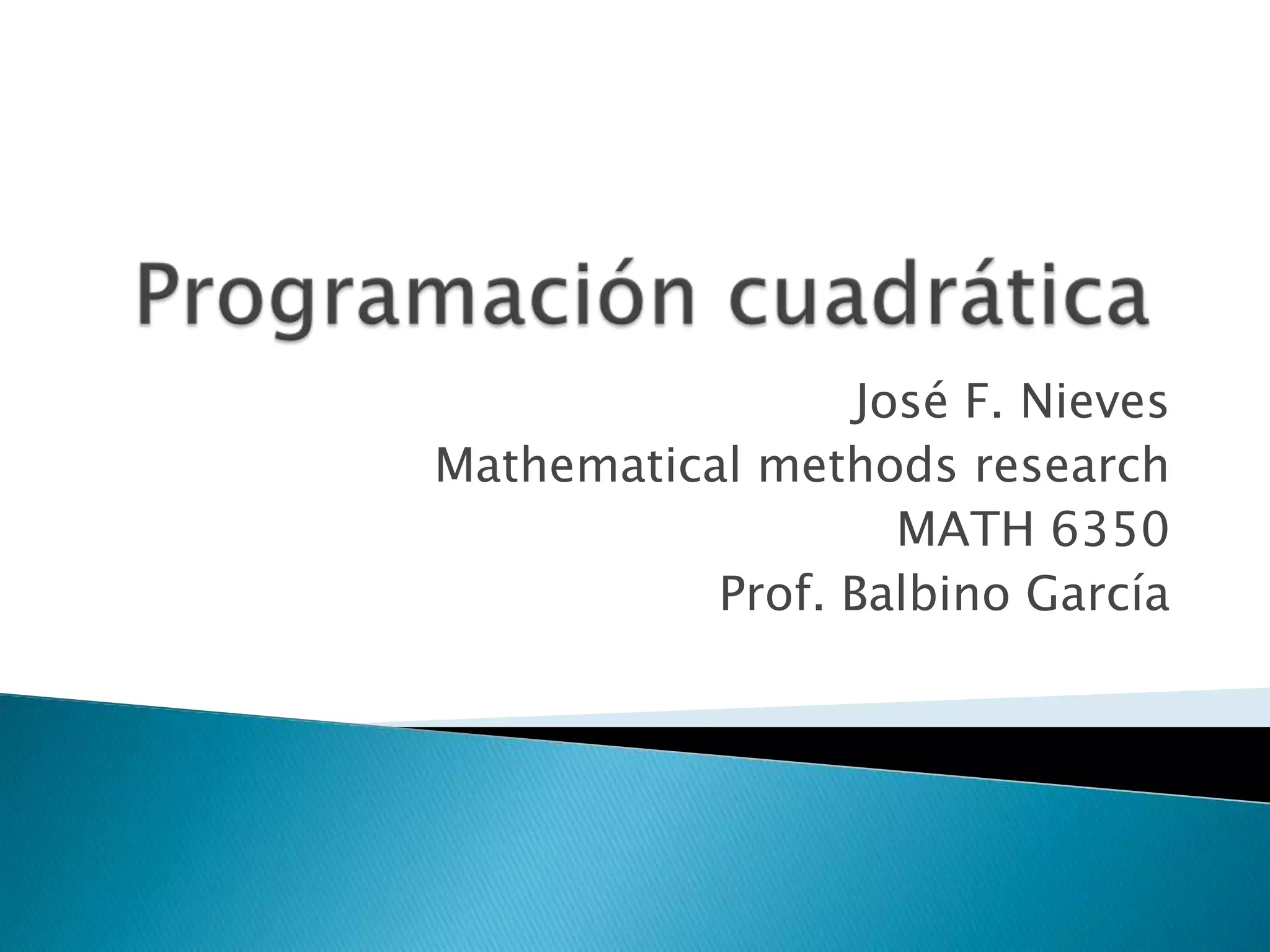 Programación cuadrática

José F. Nieves
Mathematical methods research
MATH 6350
Prof. Balbino García